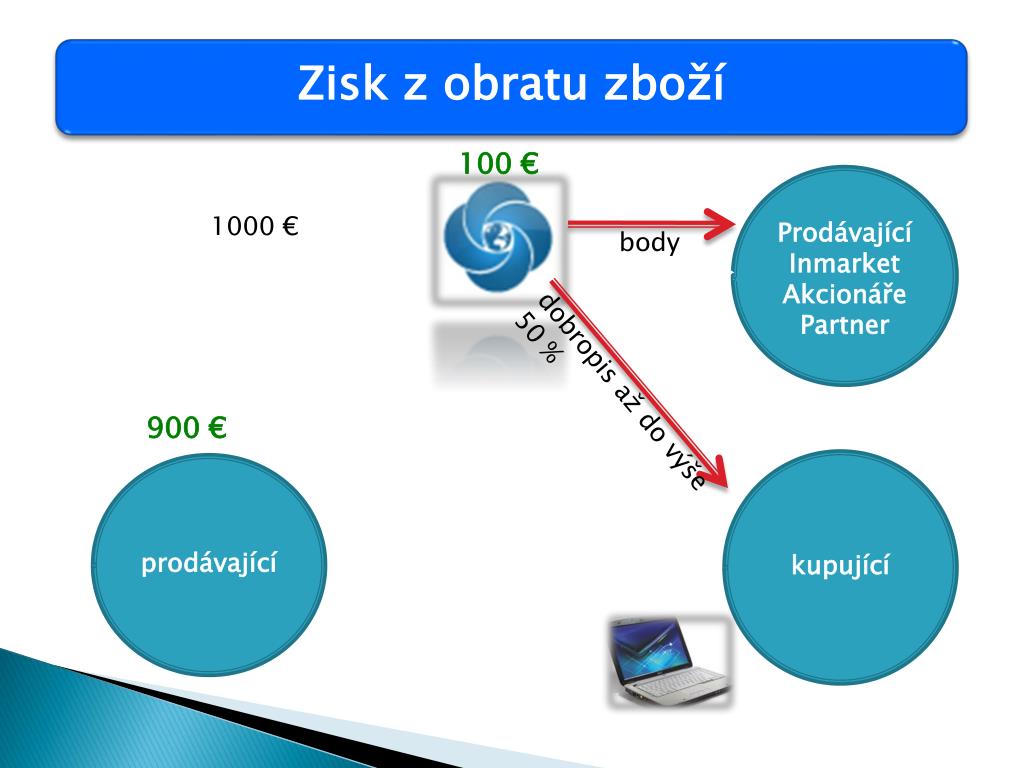 Zisk z obratu zboží

100 €

1000 €

body

Prodávající
Inmarket
Akcionáře
Partner

dobropis až do výše
50 %

900 €

prodávající

kupující